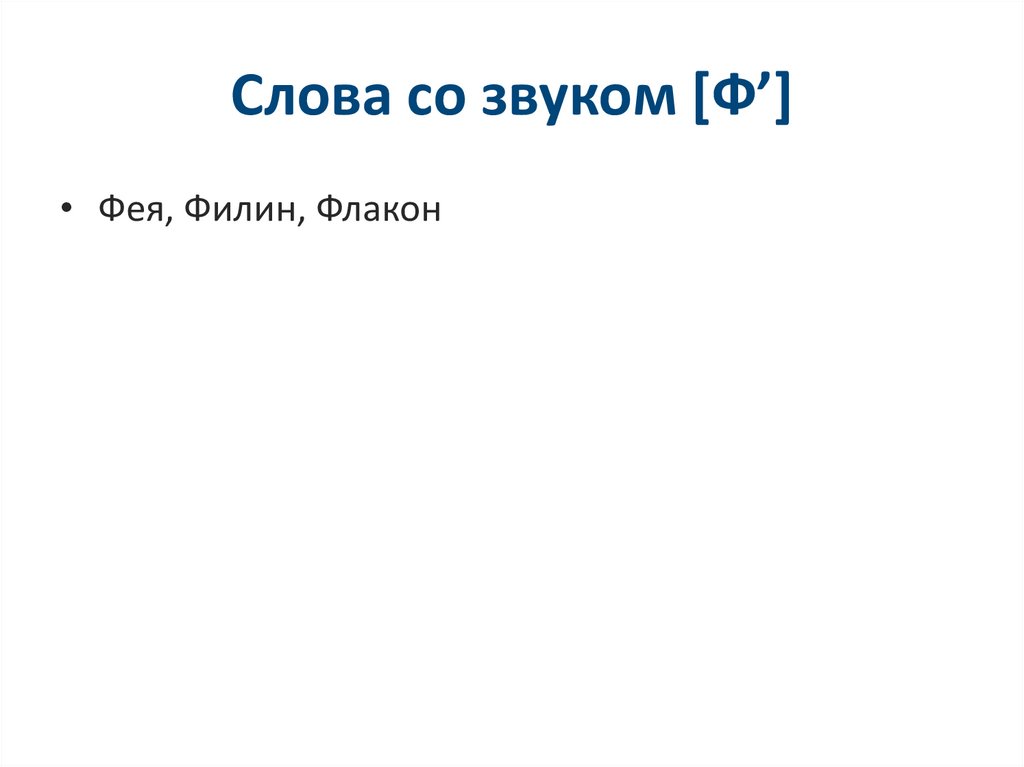 Слова со звуком [Ф’]

• Фея, Филин, Флакон